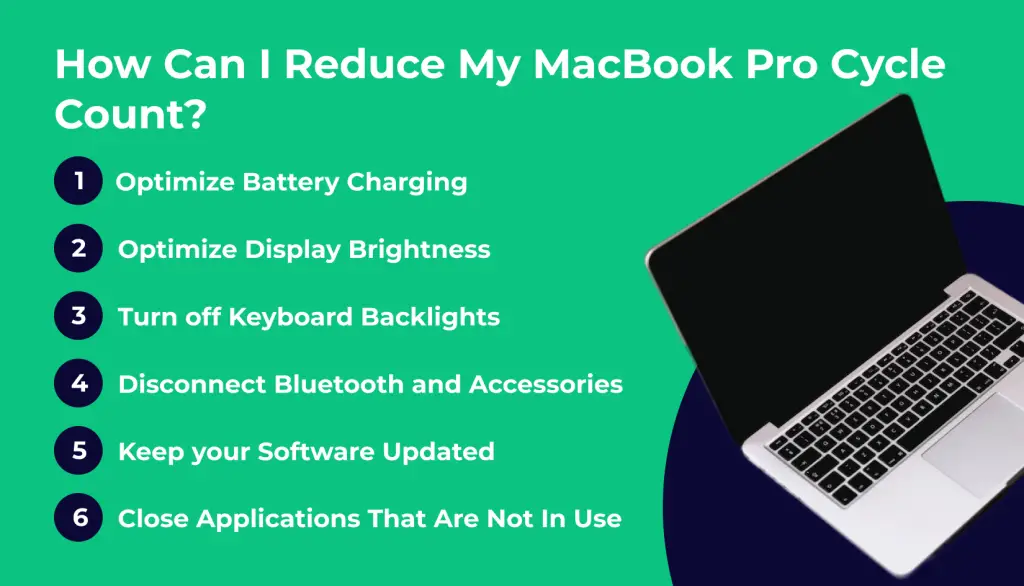 How Can I Reduce My MacBook Pro Cycle Count?

1 Optimize Battery Charging

2 Optimize Display Brightness

3 Turn off Keyboard Backlights

4 Disconnect Bluetooth and Accessories

5 Keep your Software Updated

6 Close Applications That Are Not In Use